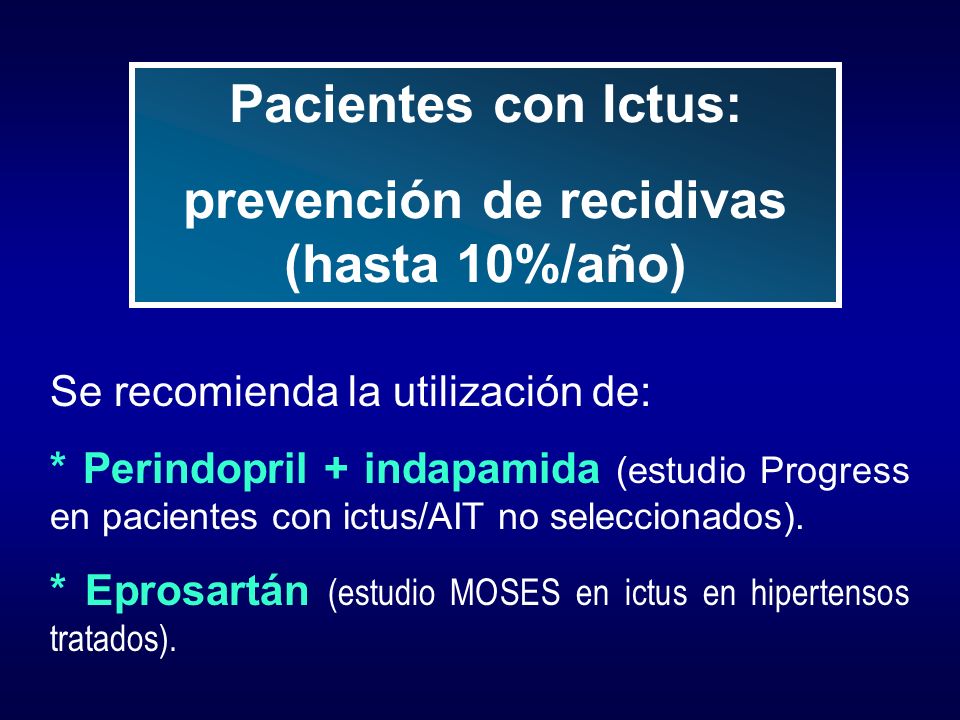 Pacientes con Ictus:

prevención de recidivas (hasta 10%/año)

Se recomienda la utilización de:

* Perindopril + indapamida (estudio Progress en pacientes con ictus/AIT no seleccionados).

* Eprosartán (estudio MOSES en ictus en hipertensos tratados).